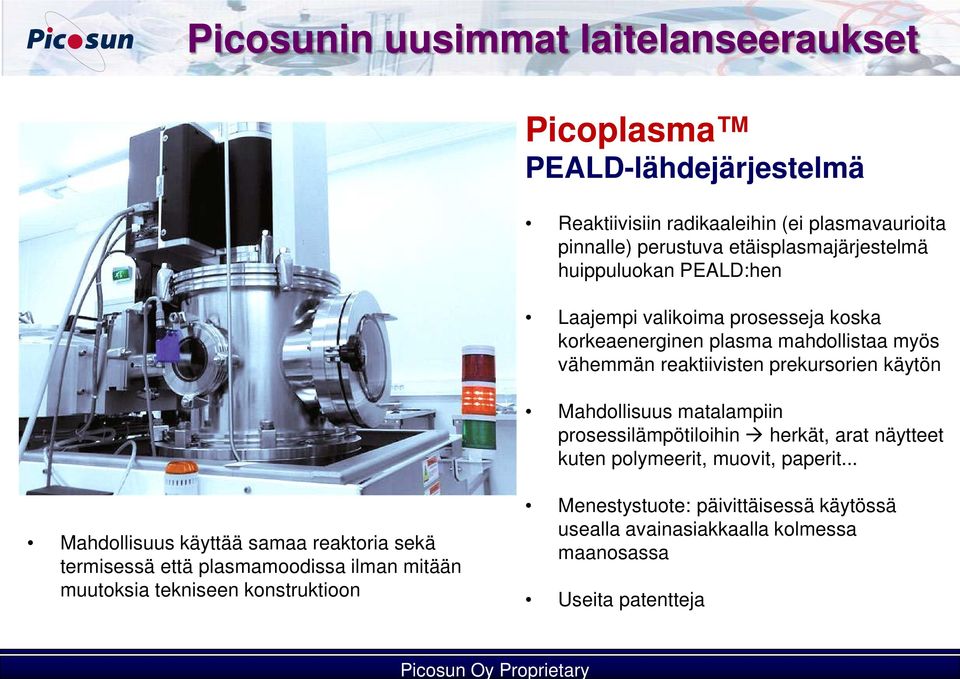 Picosun

Picosunin uusimmat laitelanseeraukset

Picoplasma™
PEALD-lähdejärjestelmä

• Reaktiivisiin radikaaleihin (ei plasmavaurioita pinnalle) perustuva etäisplasmajärjestelmä huippuluokan PEALD:hen

• Laajempi valikoima prosesseja koska korkeaenerginen plasma mahdollistaa myös vähemmän reaktiivisten prekursorien käytön

• Mahdollisuus matalampiin prosessilämpötiloihin → herkät, arat näytteet kuten polymeerit, muovit, paperit...

• Menestystuote: päivittäisessä käytössä usealla avainasiakkaalla kolmessa maanosassa

• Useita patentteja

• Mahdollisuus käyttää samaa reaktoria sekä termisessä että plasmamoodissa ilman mitään muutoksia tekniseen konstruktioon

Picosun Oy Proprietary